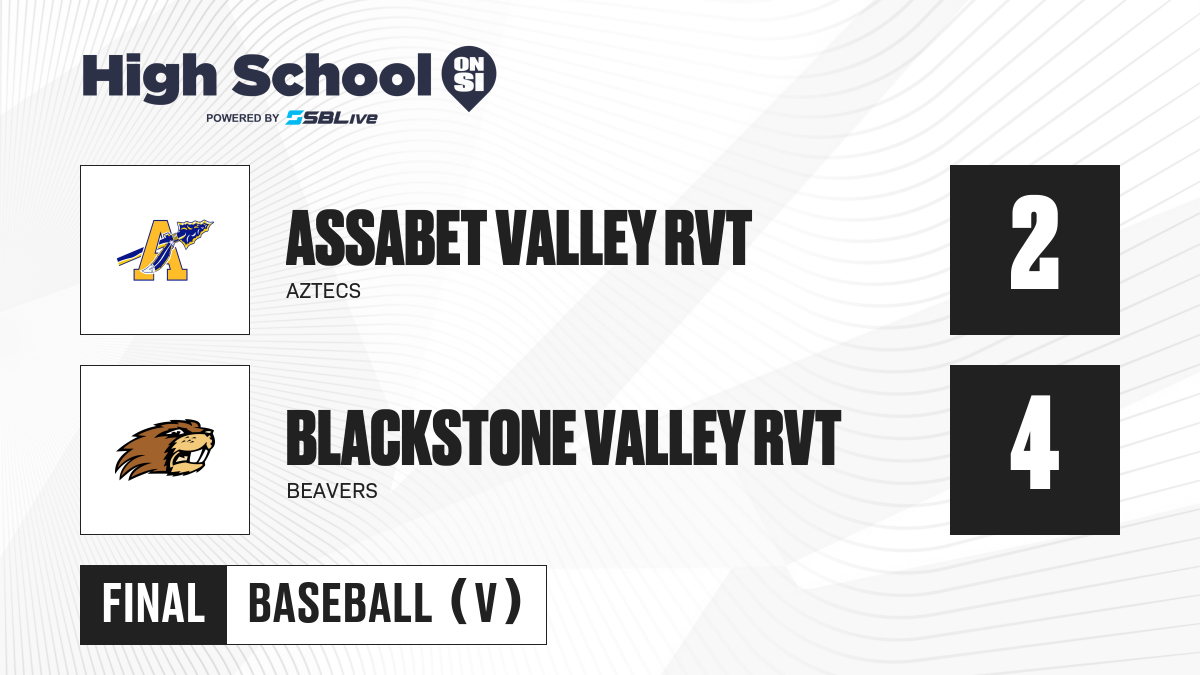 High School ON SI
POWERED BY SBLive

A

ASSABET VALLEY RVT
AZTECS

2

BLACKSTONE VALLEY RVT
BEAVERS

4

FINAL BASEBALL (V)